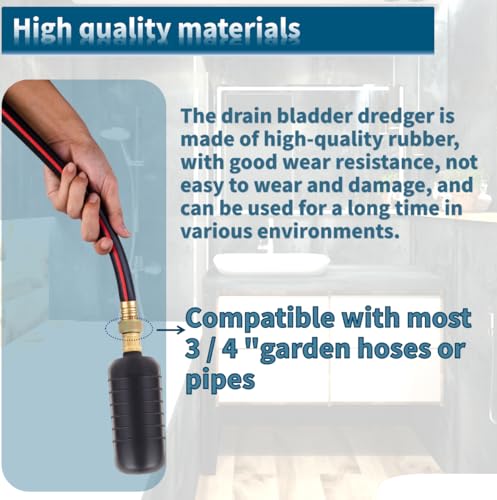 High quality materials

The drain bladder dredger is made of high-quality rubber, with good wear resistance, not easy to wear and damage, and can be used for a long time in various environments.

Compatible with most 3 / 4 "garden hoses or pipes